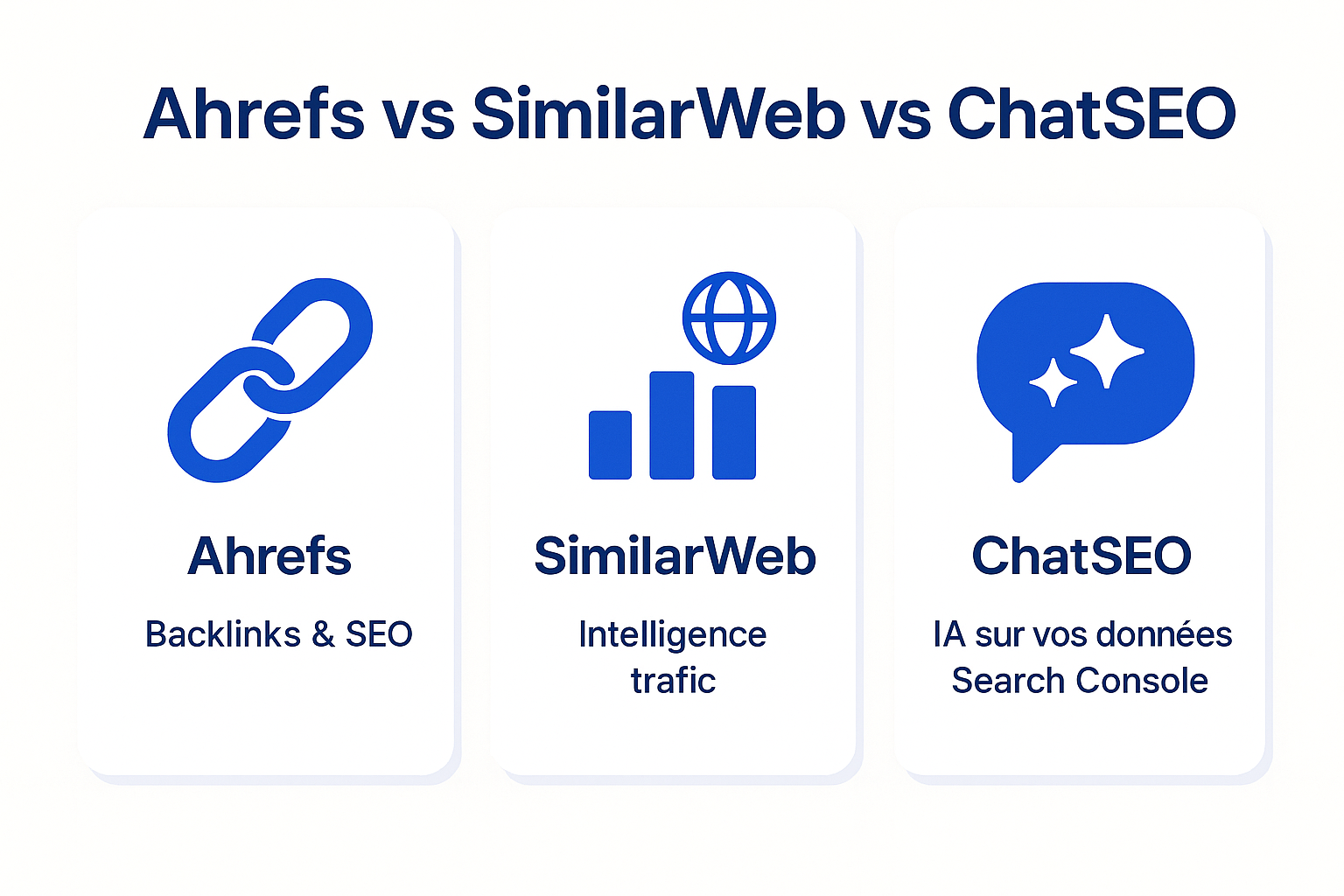 Ahrefs vs SimilarWeb vs ChatSEO

Ahrefs

Backlinks & SEO

SimilarWeb

Intelligence trafic

ChatSEO

IA sur vos données Search Console